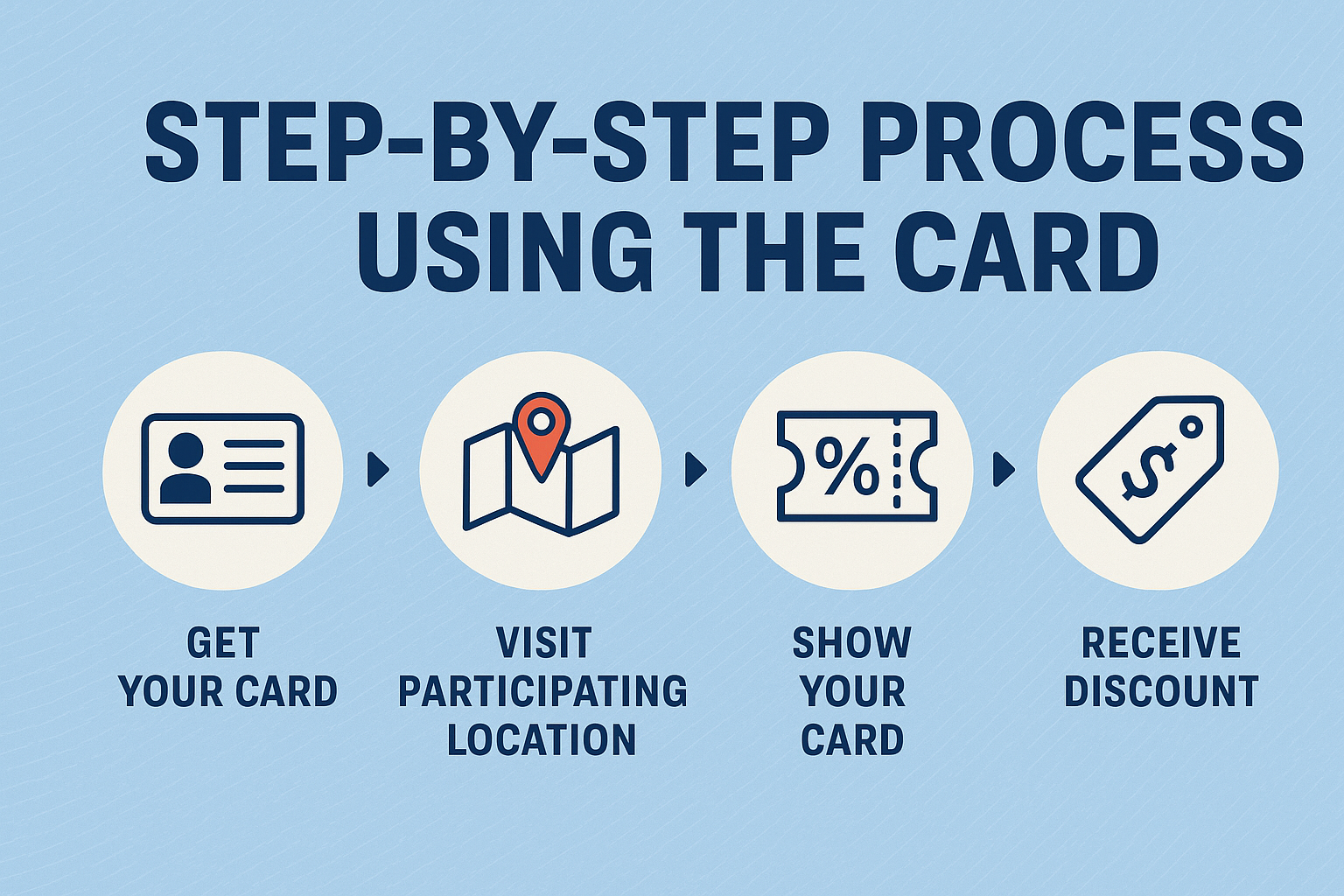 STEP-BY-STEP PROCESS USING THE CARD

%

$

GET YOUR CARD

VISIT PARTICIPATING LOCATION

SHOW YOUR CARD

RECEIVE DISCOUNT